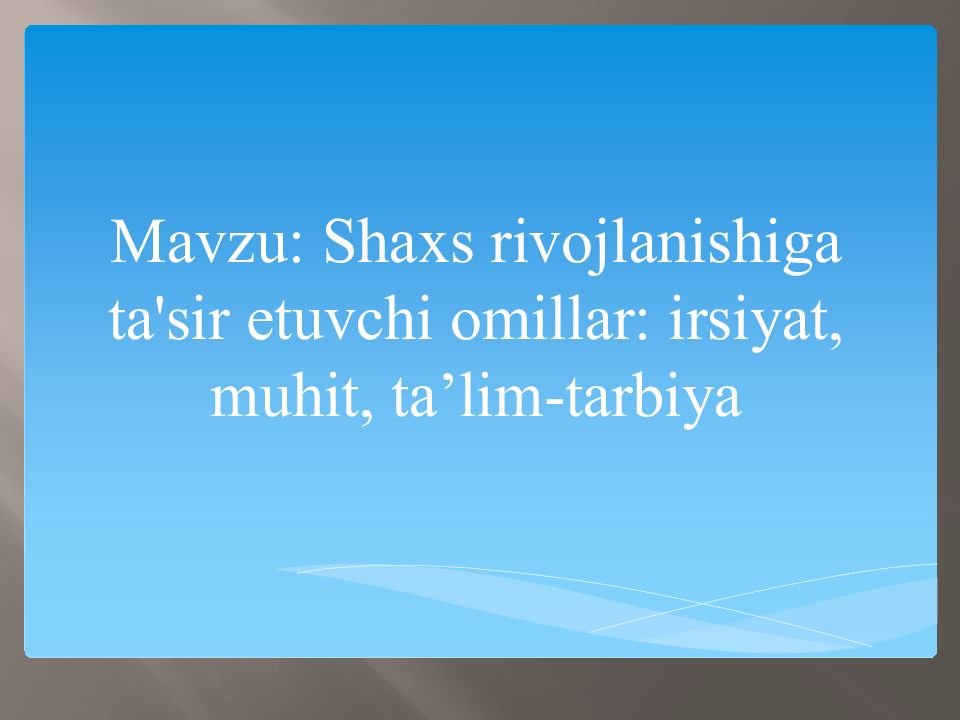 Mavzu: Shaxs rivojlanishiga ta'sir etuvchi omillar: irsiyat, muhit, ta’lim-tarbiya